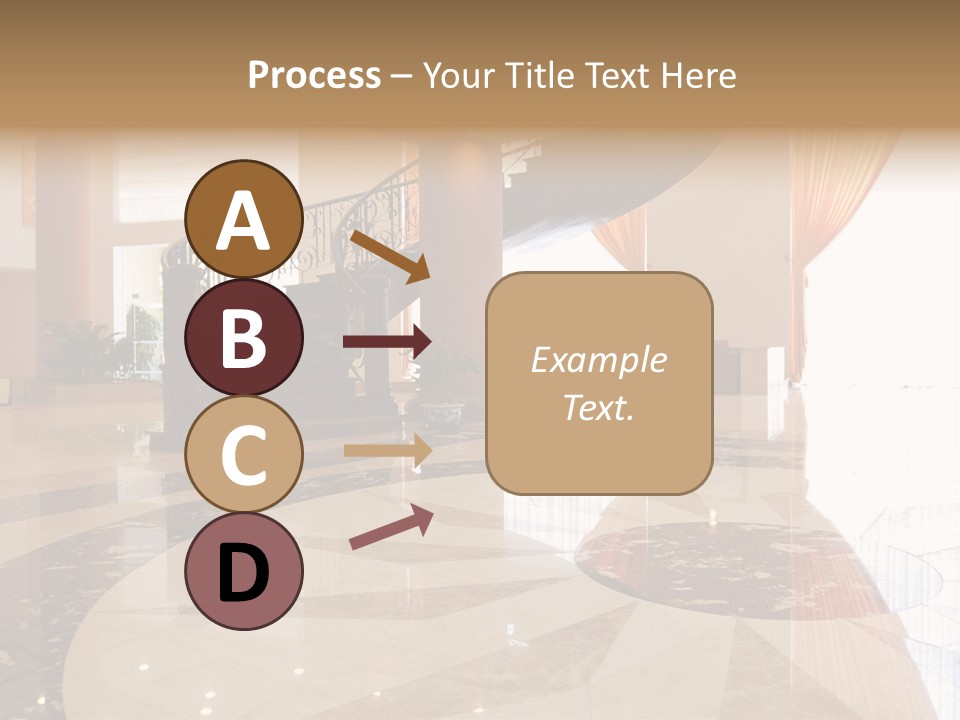 Process – Your Title Text Here

A

B

C

D

Example Text.